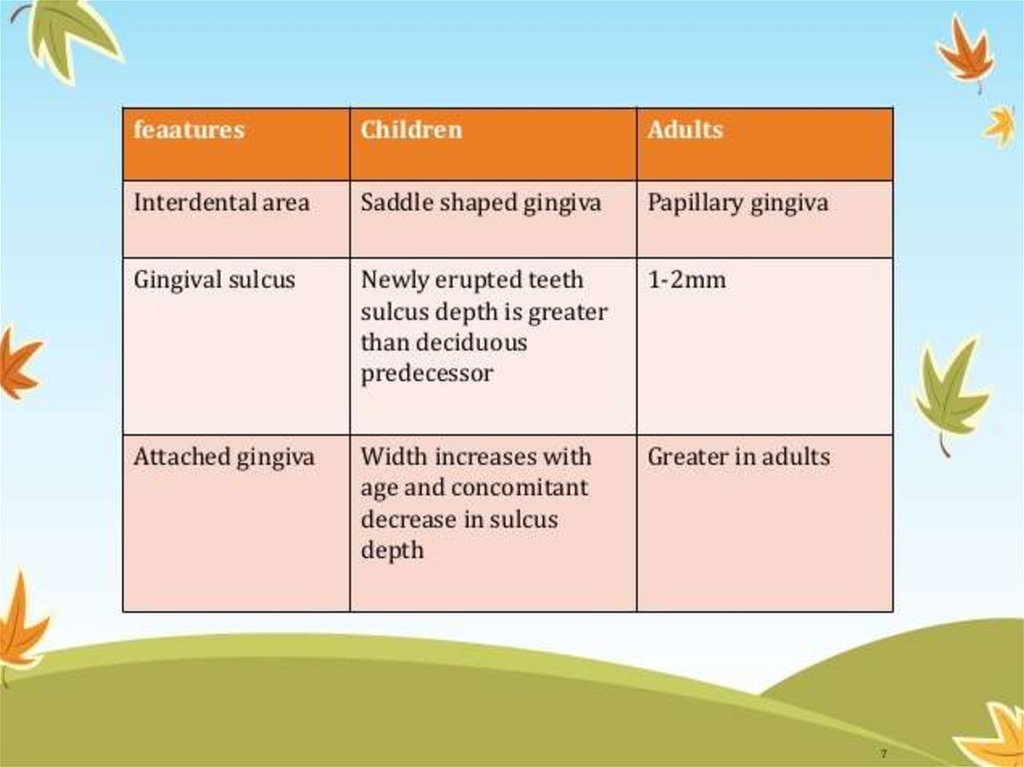 | feaatures | Children | Adults |
|---|---|---|
| Interdental area | Saddle shaped gingiva | Papillary gingiva |
| Gingival sulcus | Newly erupted teeth sulcus depth is greater than deciduous predecessor | 1-2mm |
| Attached gingiva | Width increases with age and concomitant decrease in sulcus depth | Greater in adults |

7